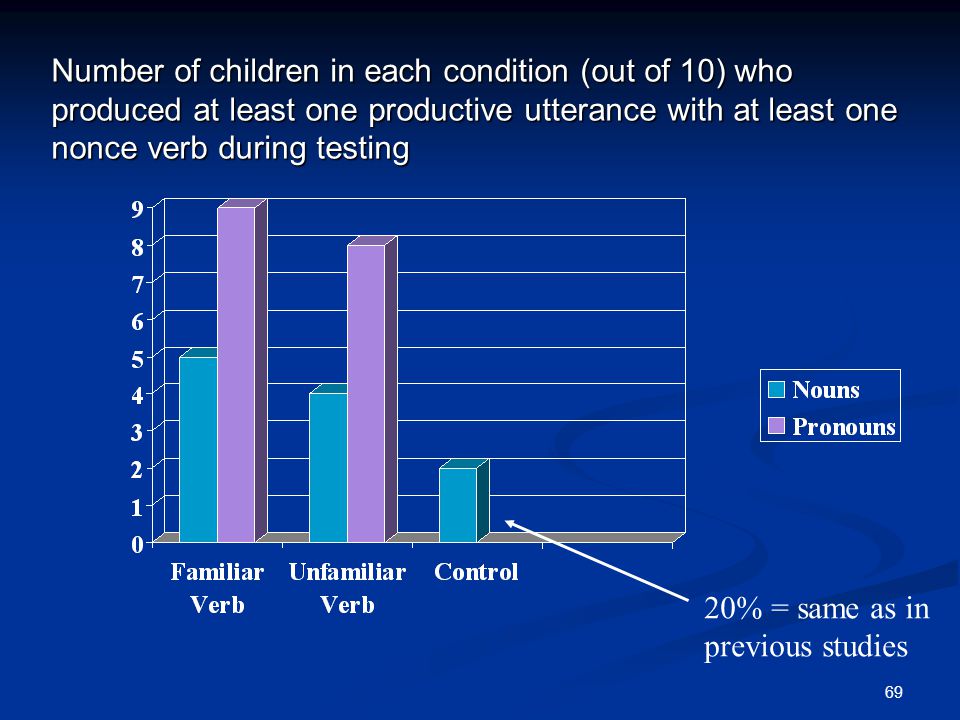 Number of children in each condition (out of 10) who produced at least one productive utterance with at least one nonce verb during testing

9
8
7
6
5
4
3
2
1
0

Familiar Verb
Unfamiliar Verb
Control

Nouns
Pronouns

20% = same as in previous studies

69